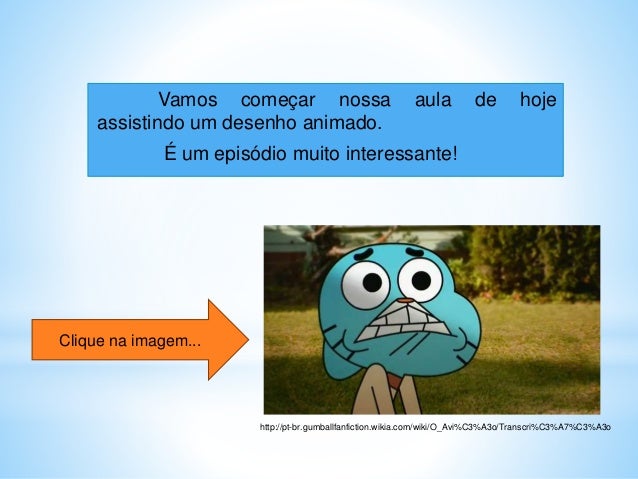 Vamos começar nossa aula de hoje assistindo um desenho animado.

É um episódio muito interessante!

Clique na imagem...

http://pt-br.gumballfanfiction.wikia.com/wiki/O_Avi%C3%A3o/Transcri%C3%A7%C3%A3o